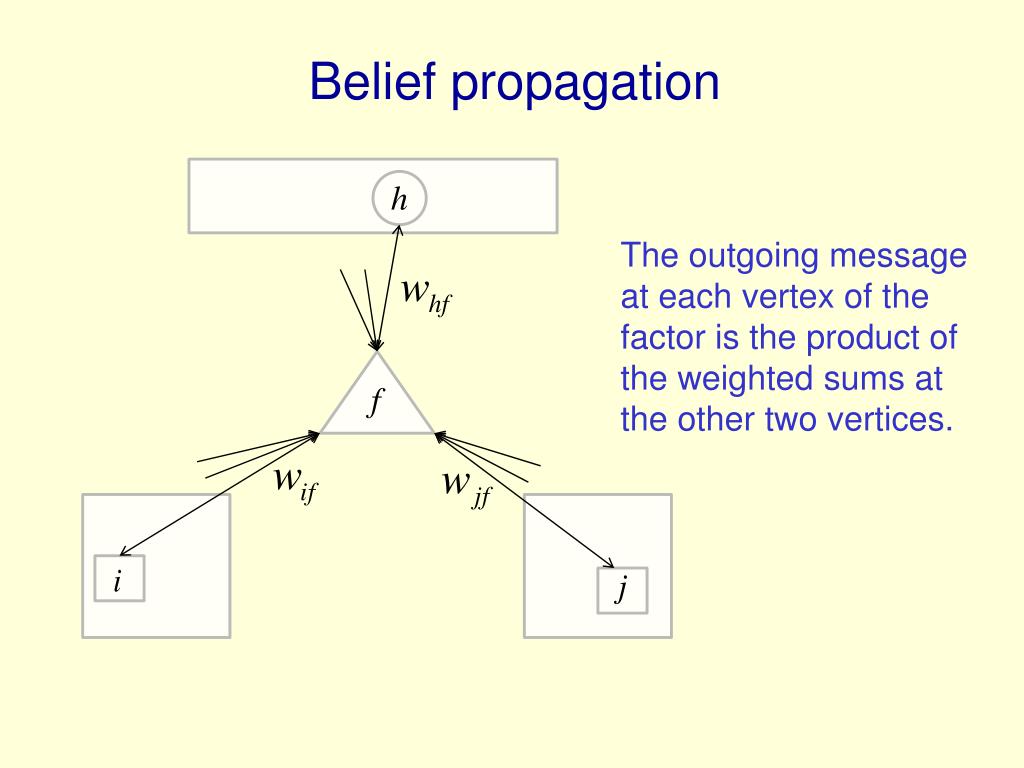 Belief propagation

$h$

$w_{hf}$

$f$

$w_{if}$

$w_{jf}$

$i$

$j$

The outgoing message at each vertex of the factor is the product of the weighted sums at the other two vertices.